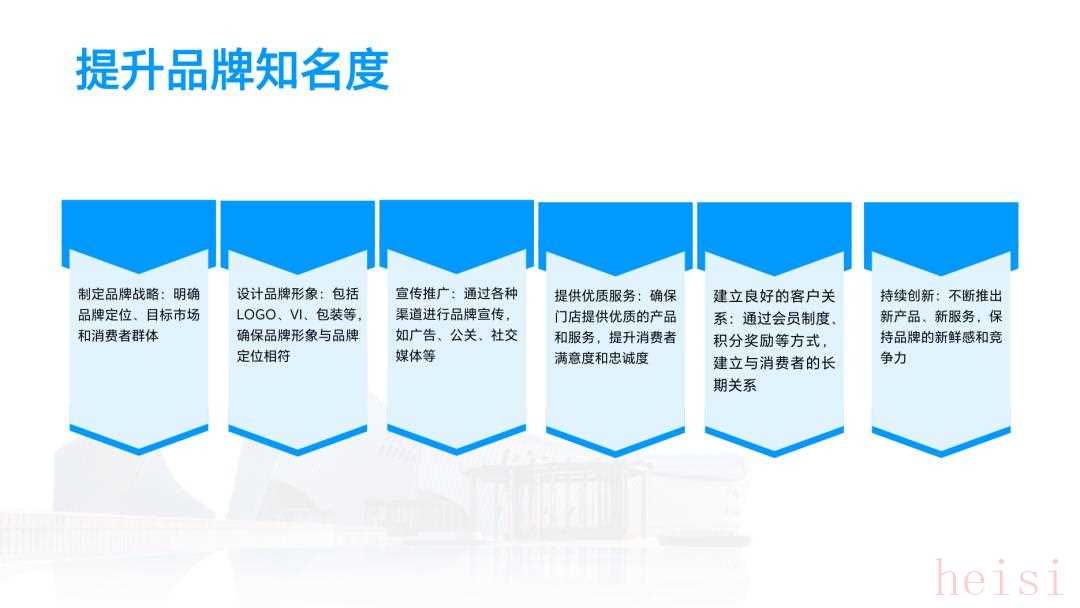 提升品牌知名度

制定品牌战略：明确品牌定位、目标市场和消费者群体

设计品牌形象：包括LOGO、VI、包装等，确保品牌形象与品牌定位相符

宣传推广：通过各种渠道进行品牌宣传，如广告、公关、社交媒体等

提供优质服务：确保门店提供优质的产品和服务，提升消费者满意度和忠诚度

建立良好的客户关系：通过会员制度、积分奖励等方式，建立与消费者的长期关系

持续创新：不断推出新产品、新服务，保持品牌的新鲜感和竞争力

heisi